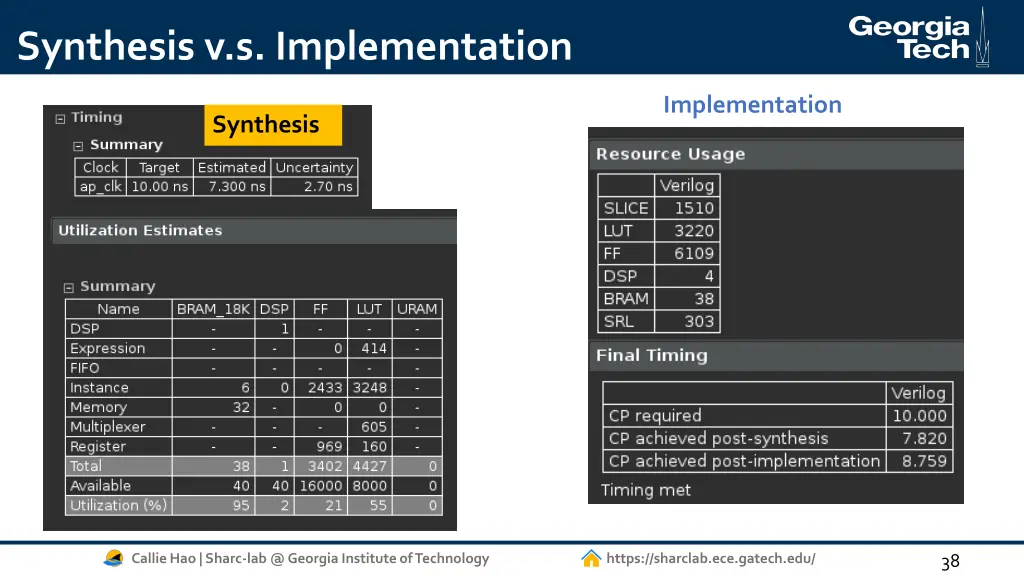 Synthesis v.s. Implementation

Georgia Tech

Timing

Synthesis

Summary

| Clock | Target | Estimated | Uncertainty |
|---|---|---|---|
| ap_clk | 10.00 ns | 7.300 ns | 2.70 ns |

Utilization Estimates

Summary

| Name | BRAM_18K | DSP | FF | LUT | URAM |
|---|---|---|---|---|---|
| DSP | - | 1 | - | - | - |
| Expression | - | - | 0 | 414 | - |
| FIFO | - | - | - | - | - |
| Instance | 6 | 0 | 2433 | 3248 | - |
| Memory | 32 | - | 0 | 0 | - |
| Multiplexer | - | - | - | 605 | - |
| Register | - | - | 969 | 160 | - |
| Total | 38 | 1 | 3402 | 4427 | 0 |
| Available | 40 | 40 | 16000 | 8000 | 0 |
| Utilization (%) | 95 | 2 | 21 | 55 | 0 |

Implementation

Resource Usage

| | Verilog |
|---|---|
| SLICE | 1510 |
| LUT | 3220 |
| FF | 6109 |
| DSP | 4 |
| BRAM | 38 |
| SRL | 303 |

Final Timing

| | Verilog |
|---|---|
| CP required | 10.000 |
| CP achieved post-synthesis | 7.820 |
| CP achieved post-implementation | 8.759 |

Timing met

Callie Hao | Sharc-lab @ Georgia Institute of Technology

https://sharclab.ece.gatech.edu/

38